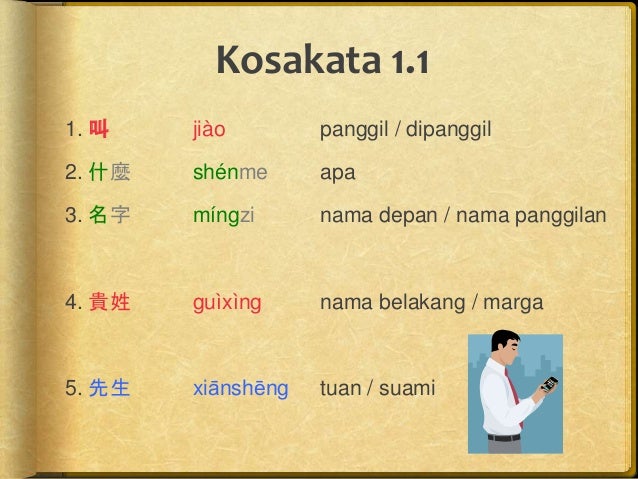 Kosakata 1.1

1. 叫 jiào panggil / dipanggil

2. 什麼 shénme apa

3. 名字 míngzi nama depan / nama panggilan

4. 貴姓 guìxìng nama belakang / marga

5. 先生 xiānshēng tuan / suami